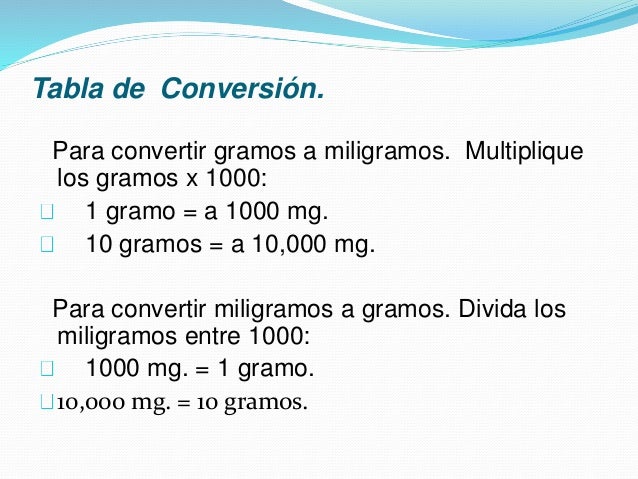 Tabla de Conversión.

Para convertir gramos a miligramos. Multiplique los gramos x 1000:

1 gramo = a 1000 mg.
10 gramos = a 10,000 mg.

Para convertir miligramos a gramos. Divida los miligramos entre 1000:

1000 mg. = 1 gramo.
10,000 mg. = 10 gramos.